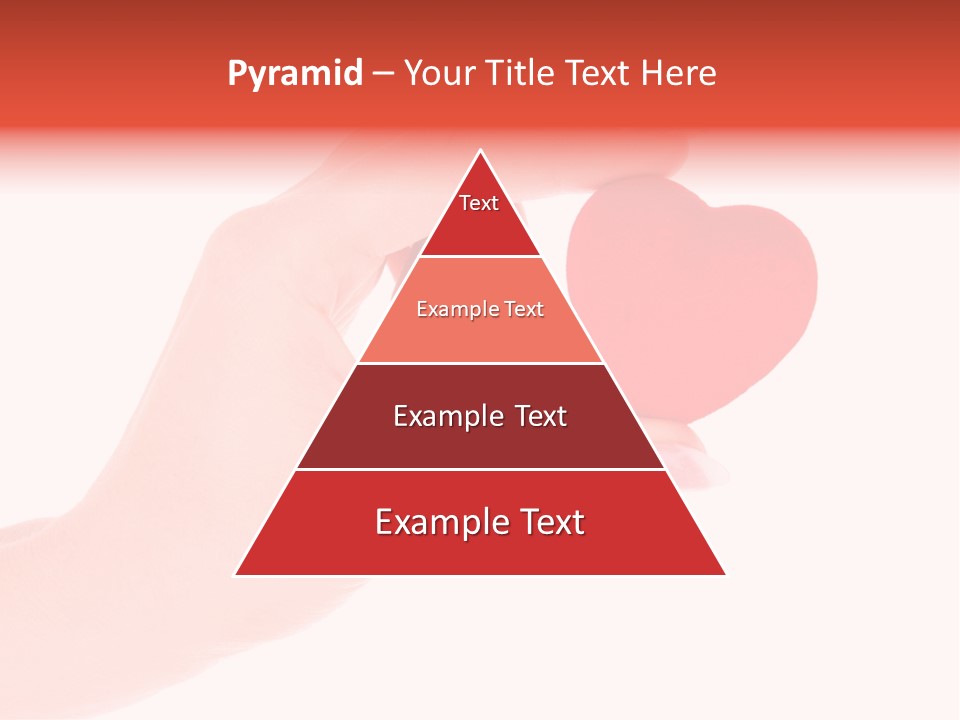 Pyramid – Your Title Text Here

Text

Example Text

Example Text

Example Text